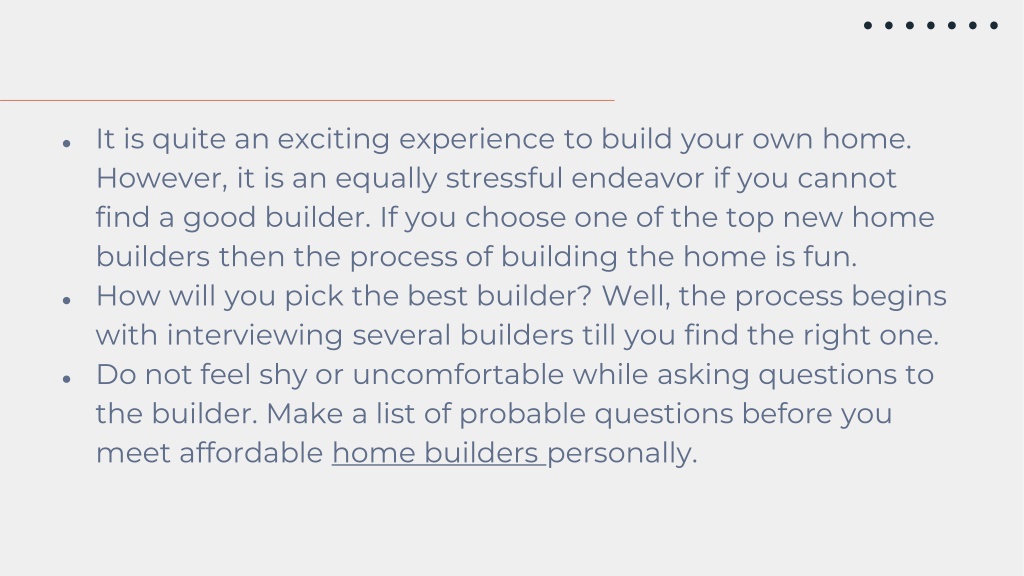 - It is quite an exciting experience to build your own home. However, it is an equally stressful endeavor if you cannot find a good builder. If you choose one of the top new home builders then the process of building the home is fun.
- How will you pick the best builder? Well, the process begins with interviewing several builders till you find the right one.
- Do not feel shy or uncomfortable while asking questions to the builder. Make a list of probable questions before you meet affordable home builders personally.